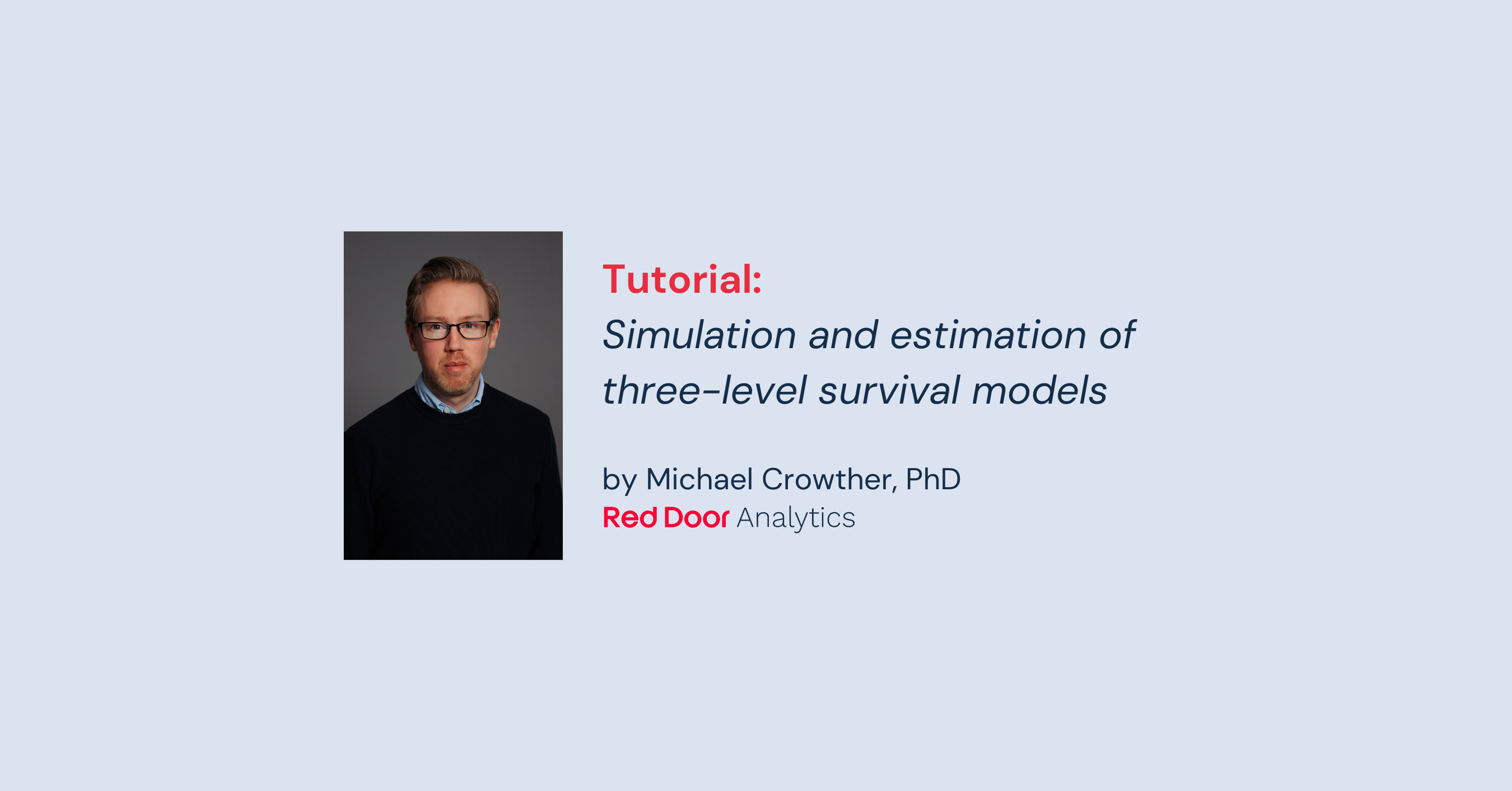 Tutorial:
Simulation and estimation of three-level survival models

by Michael Crowther, PhD
Red Door Analytics